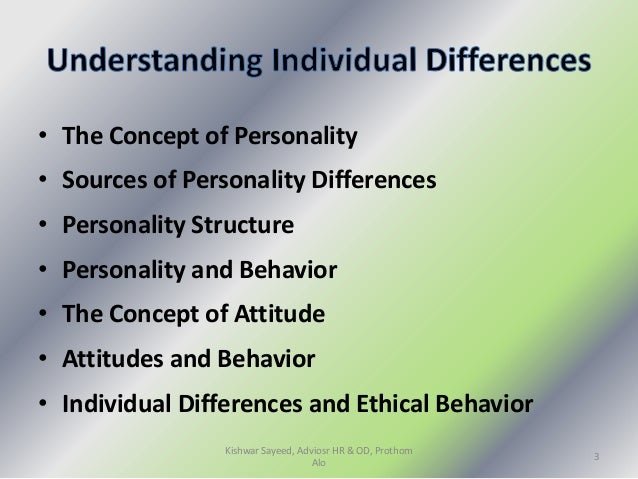 Understanding Individual Differences

• The Concept of Personality
• Sources of Personality Differences
• Personality Structure
• Personality and Behavior
• The Concept of Attitude
• Attitudes and Behavior
• Individual Differences and Ethical Behavior

Kishwar Sayeed, Adviosr HR & OD, Prothom Alo

3